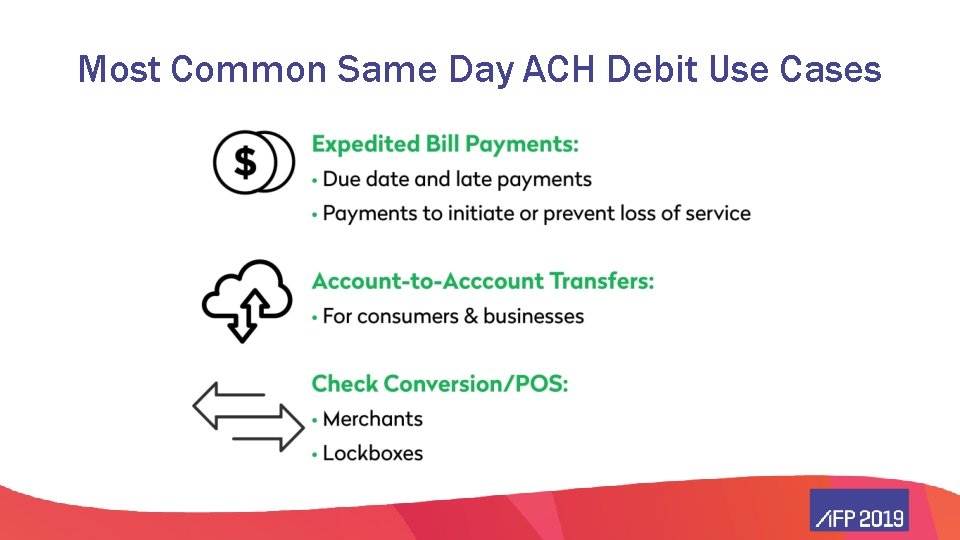 Most Common Same Day ACH Debit Use Cases

$

Expedited Bill Payments:
• Due date and late payments
• Payments to initiate or prevent loss of service

Account-to-Acccount Transfers:
• For consumers & businesses

Check Conversion/POS:
• Merchants
• Lockboxes

AFP 2019